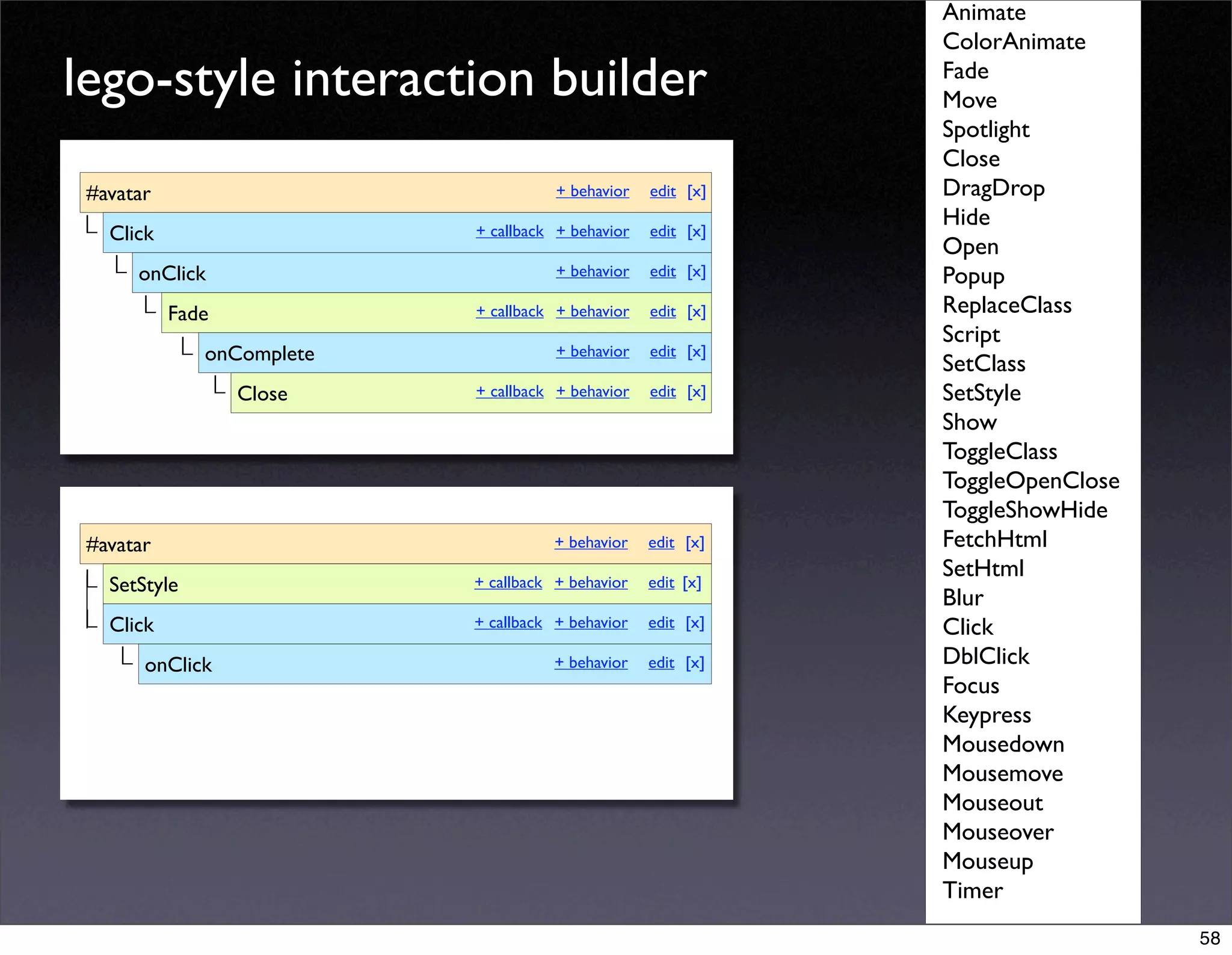 lego-style interaction builder

#avatar + behavior edit [x]
Click + callback + behavior edit [x]
onClick + behavior edit [x]
Fade + callback + behavior edit [x]
onComplete + behavior edit [x]
Close + callback + behavior edit [x]

#avatar + behavior edit [x]
SetStyle + callback + behavior edit [x]
Click + callback + behavior edit [x]
onClick + behavior edit [x]

Animate
ColorAnimate
Fade
Move
Spotlight
Close
DragDrop
Hide
Open
Popup
ReplaceClass
Script
SetClass
SetStyle
Show
ToggleClass
ToggleOpenClose
ToggleShowHide
FetchHtml
SetHtml
Blur
Click
DblClick
Focus
Keypress
Mousedown
Mousemove
Mouseout
Mouseover
Mouseup
Timer

58